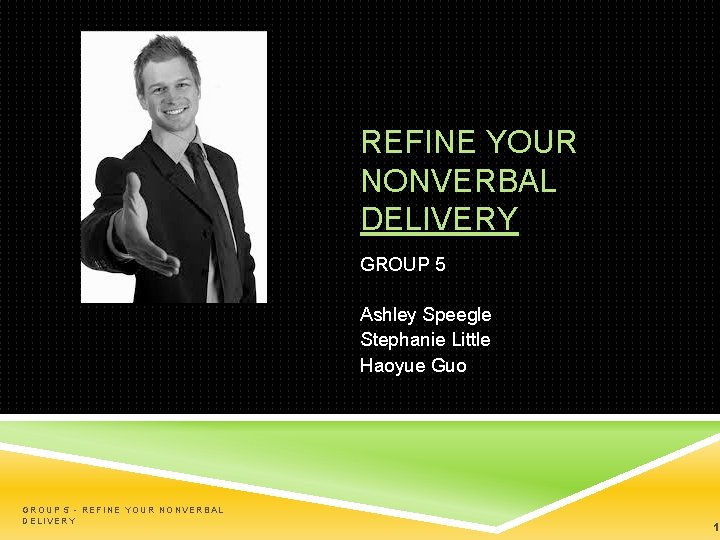 REFINE YOUR NONVERBAL DELIVERY

GROUP 5

Ashley Speegle
Stephanie Little
Haoyue Guo

GROUP 5 - REFINE YOUR NONVERBAL DELIVERY

1